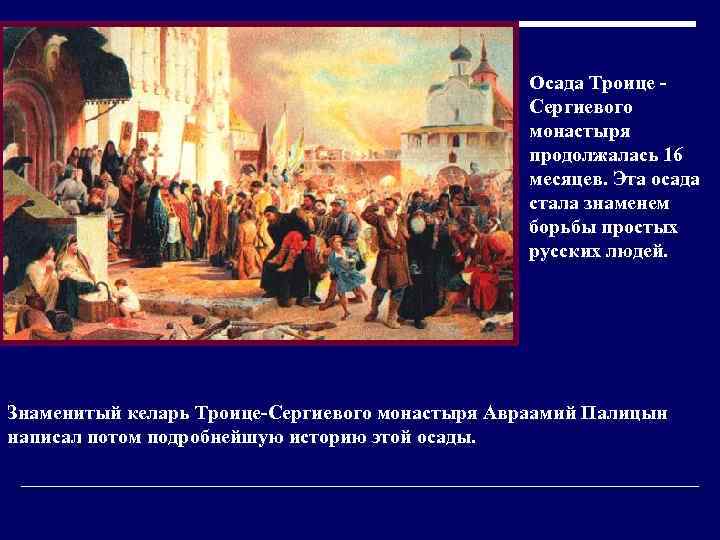 Осада Троице - Сергиевого монастыря продолжалась 16 месяцев. Эта осада стала знаменем борьбы простых русских людей.

Знаменитый келарь Троице-Сергиевого монастыря Авраамий Палицын написал потом подробнейшую историю этой осады.